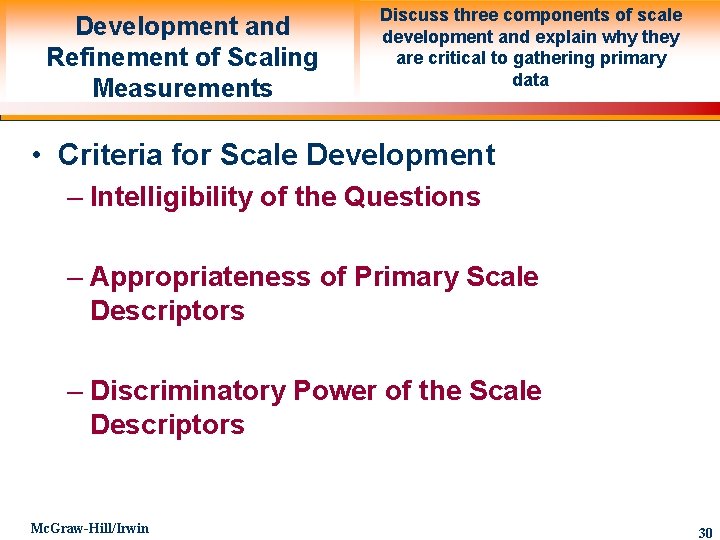 Development and Refinement of Scaling Measurements

Discuss three components of scale development and explain why they are critical to gathering primary data

• Criteria for Scale Development
– Intelligibility of the Questions

– Appropriateness of Primary Scale Descriptors

– Discriminatory Power of the Scale Descriptors

McGraw-Hill/Irwin

30